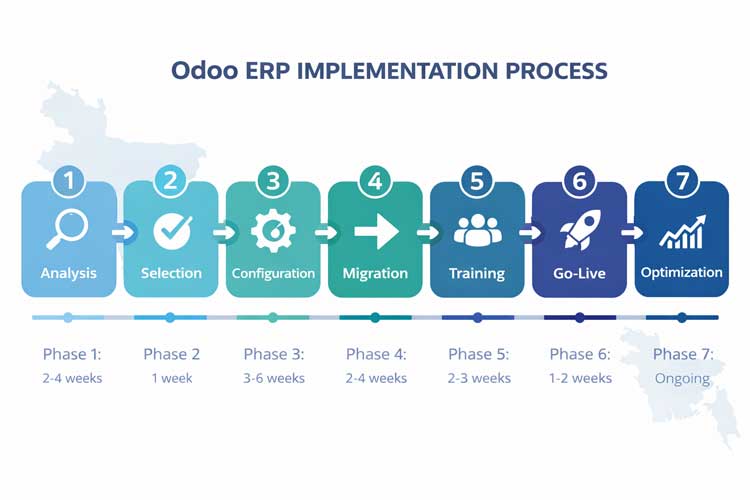 Odoo ERP IMPLEMENTATION PROCESS

1
Analysis

2
Selection

3
Configuration

4
Migration

5
Training

6
Go-Live

7
Optimization

Phase 1:
2-4 weeks

Phase 2
1 week

Phase 3:
3-6 weeks

Phase 4:
2-4 weeks

Phase 5:
2-3 weeks

Phase 6:
1-2 weeks

Phase 7:
Ongoing